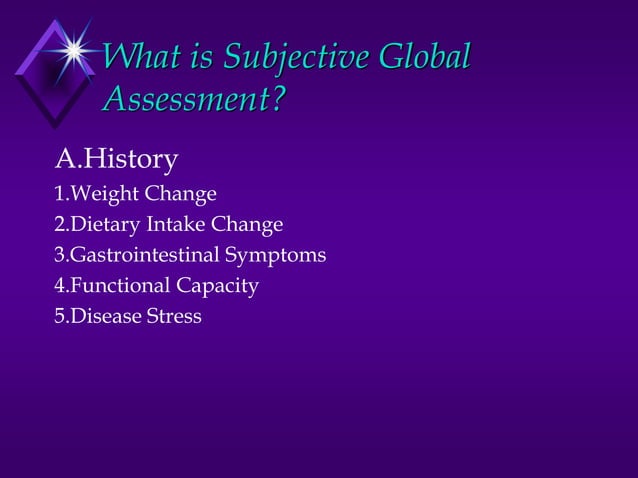 What is Subjective Global Assessment?

A.History

1.Weight Change

2.Dietary Intake Change

3.Gastrointestinal Symptoms

4.Functional Capacity

5.Disease Stress